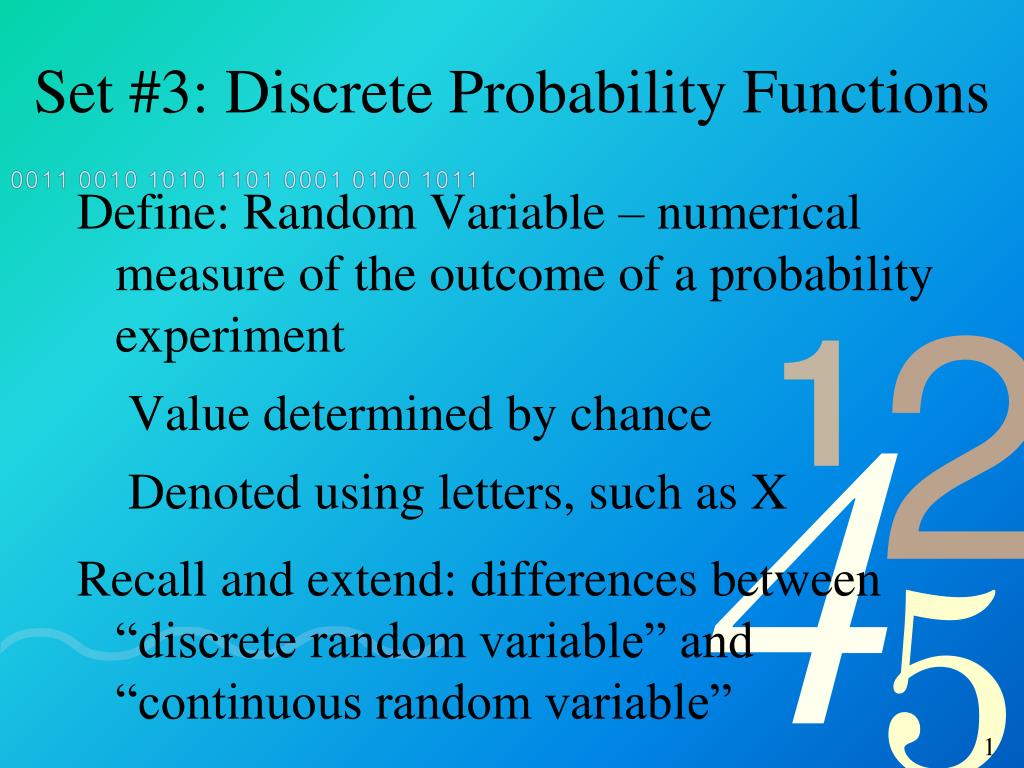 Set #3: Discrete Probability Functions

0011 0010 1010 1101 0001 0100 1011

Define: Random Variable – numerical measure of the outcome of a probability experiment

Value determined by chance

Denoted using letters, such as X

Recall and extend: differences between “discrete random variable” and “continuous random variable”

1
2
4
5

1